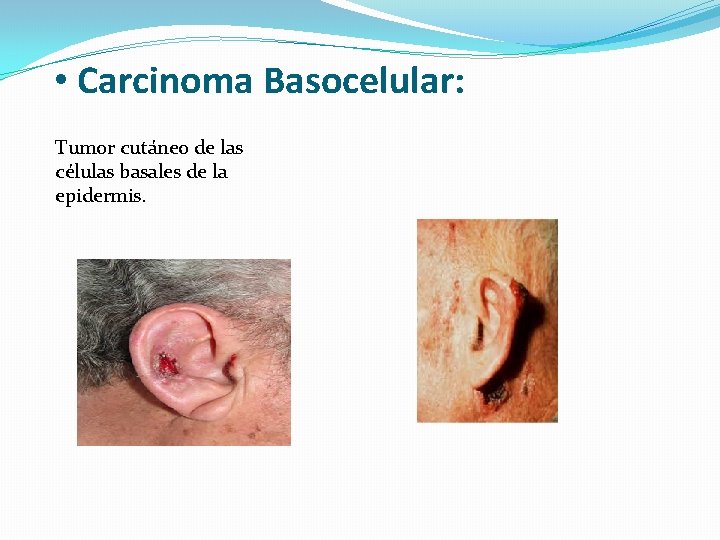 • Carcinoma Basocelular:

Tumor cutáneo de las células basales de la epidermis.